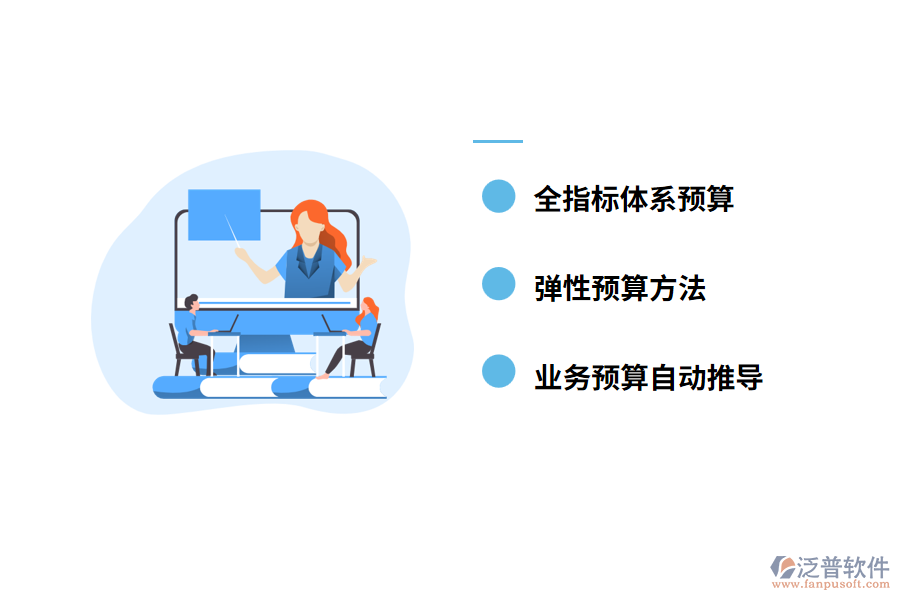 全指标体系预算

弹性预算方法

业务预算自动推导

泛普软件
www.fanpusoft.com